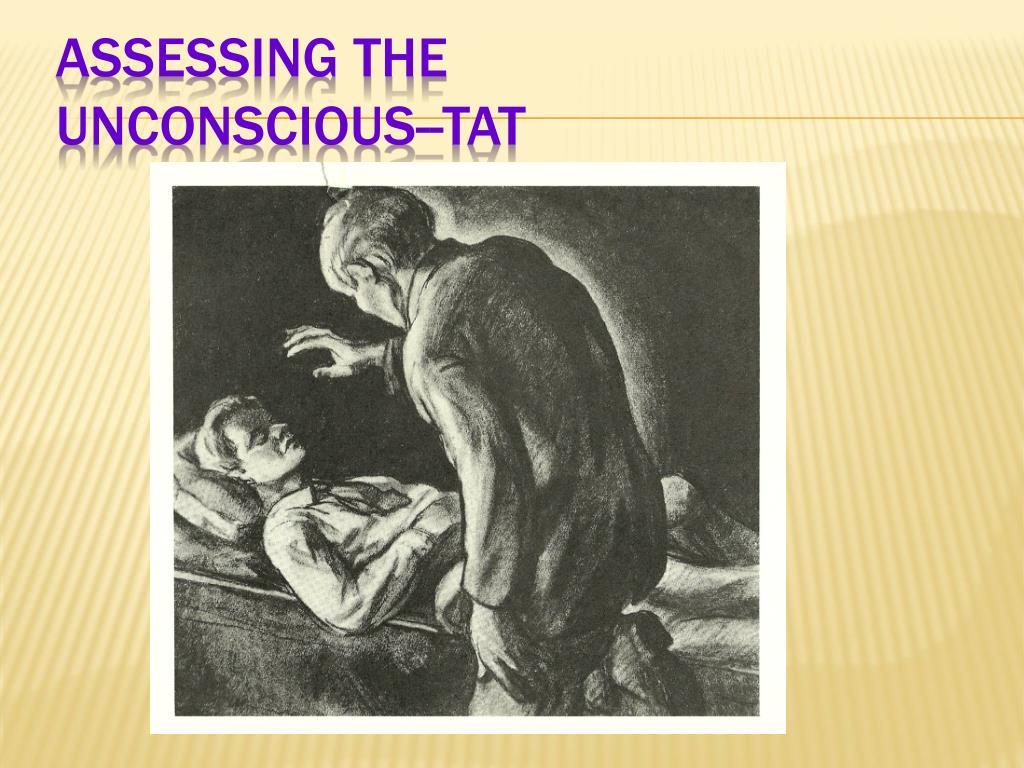 ASSESSING THE UNCONSCIOUS–TAT